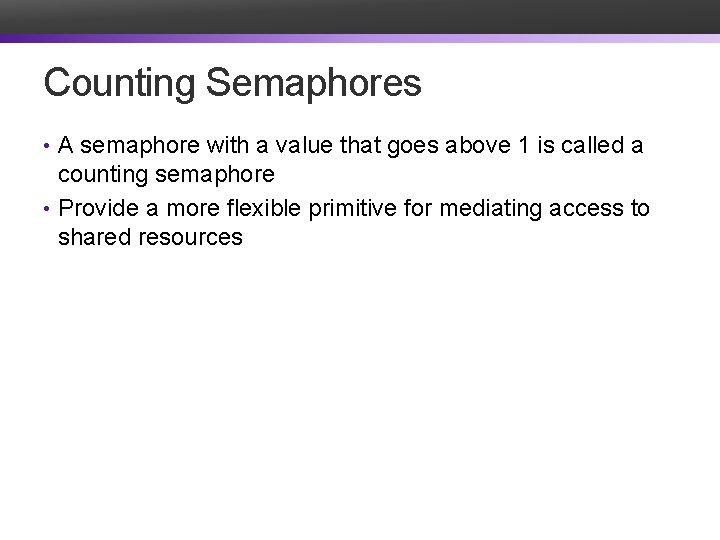 Counting Semaphores

• A semaphore with a value that goes above 1 is called a counting semaphore

• Provide a more flexible primitive for mediating access to shared resources